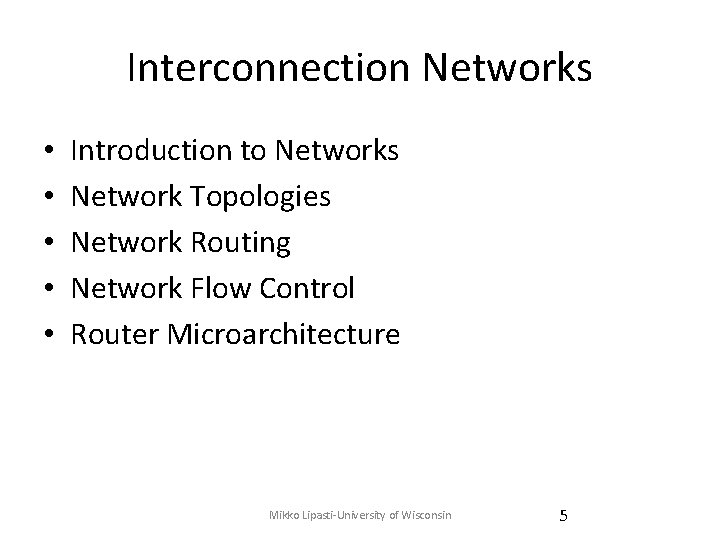 Interconnection Networks

• Introduction to Networks
• Network Topologies
• Network Routing
• Network Flow Control
• Router Microarchitecture

Mikko Lipasti-University of Wisconsin

5